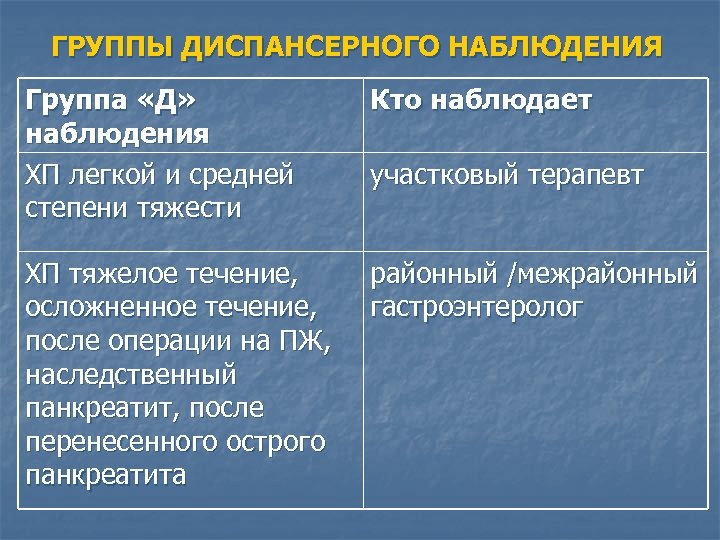 ГРУППЫ ДИСПАНСЕРНОГО НАБЛЮДЕНИЯ

| Группа «Д» наблюдения | Кто наблюдает |
|---|---|
| ХП легкой и средней степени тяжести | участковый терапевт |
| ХП тяжелое течение, осложненное течение, после операции на ПЖ, наследственный панкреатит, после перенесенного острого панкреатита | районный /межрайонный гастроэнтеролог |